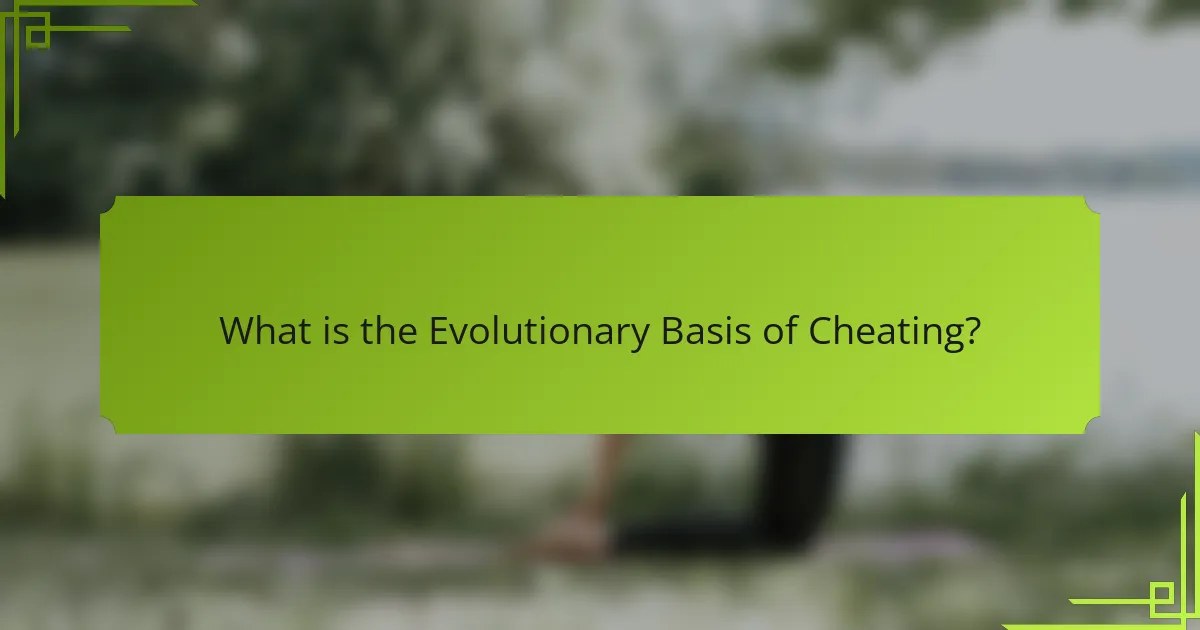 What is the Evolutionary Basis of Cheating?